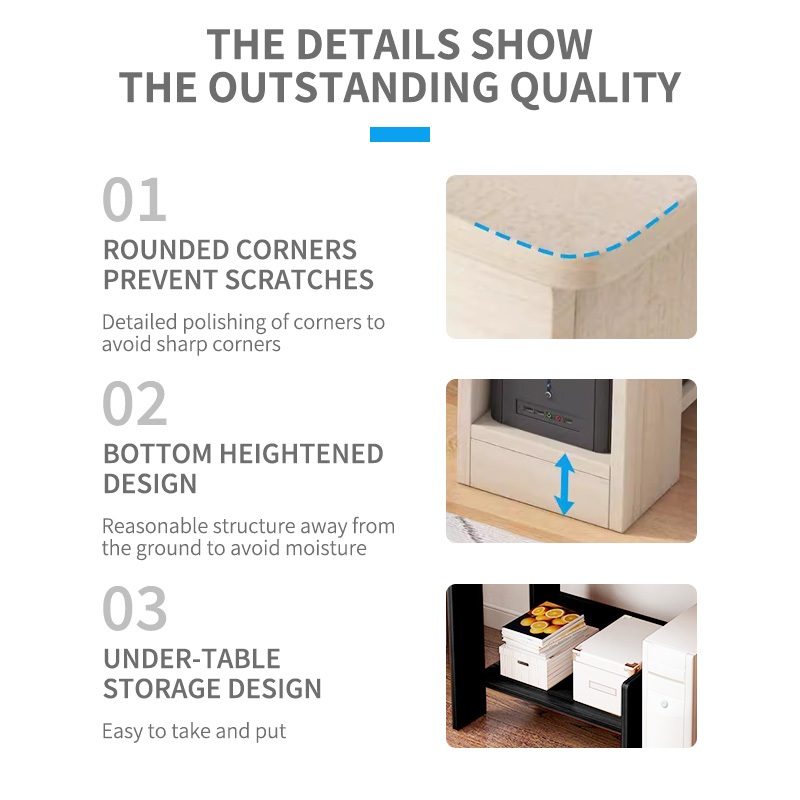 THE DETAILS SHOW
THE OUTSTANDING QUALITY

01

ROUNDED CORNERS
PREVENT SCRATCHES

Detailed polishing of corners to avoid sharp corners

02

BOTTOM HEIGHTENED
DESIGN

Reasonable structure away from the ground to avoid moisture

03

UNDER-TABLE
STORAGE DESIGN

Easy to take and put